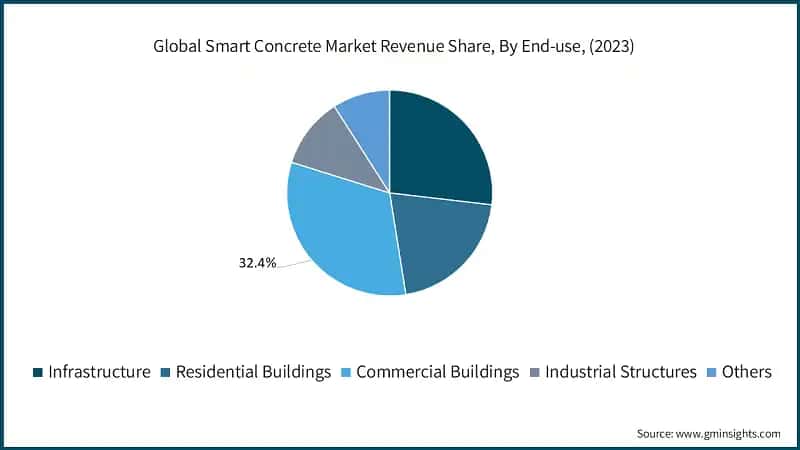 Global Smart Concrete Market Revenue Share, By End-use, (2023)

32.4%

Infrastructure Residential Buildings Commercial Buildings Industrial Structures Others

Source: www.gminsights.com